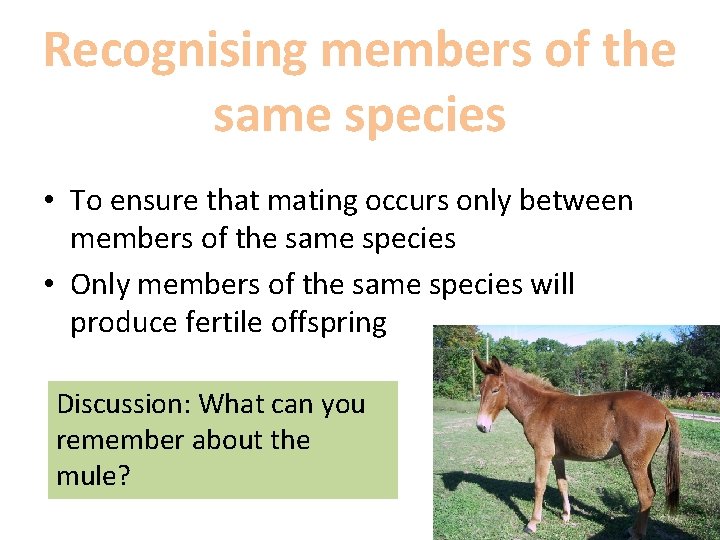 Recognising members of the same species

• To ensure that mating occurs only between members of the same species
• Only members of the same species will produce fertile offspring

Discussion: What can you remember about the mule?